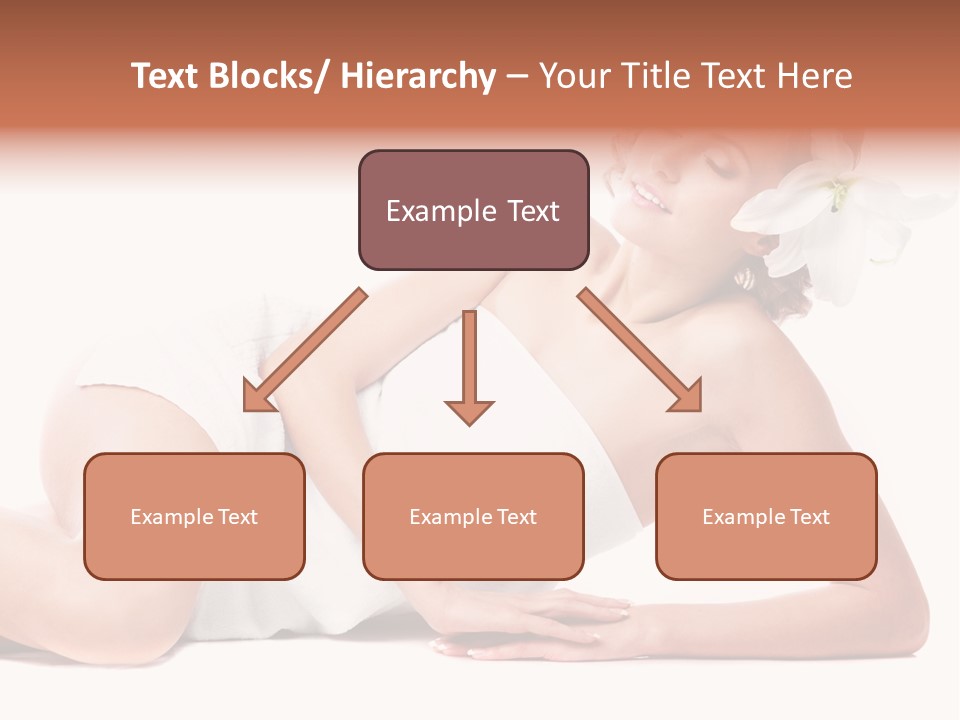 Text Blocks/ Hierarchy – Your Title Text Here

Example Text

Example Text

Example Text

Example Text